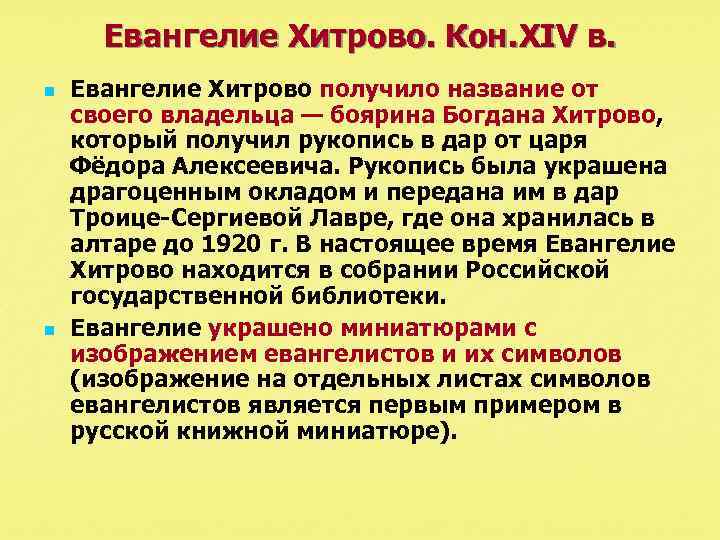 Евангелие Хитрово. Кон.XIV в.

Евангелие Хитрово получило название от своего владельца — боярина Богдана Хитрово, который получил рукопись в дар от царя Фёдора Алексеевича. Рукопись была украшена драгоценным окладом и передана им в дар Троице-Сергиевой Лавре, где она хранилась в алтаре до 1920 г. В настоящее время Евангелие Хитрово находится в собрании Российской государственной библиотеки.

Евангелие украшено миниатюрами с изображением евангелистов и их символов (изображение на отдельных листах символов евангелистов является первым примером в русской книжной миниатюре).